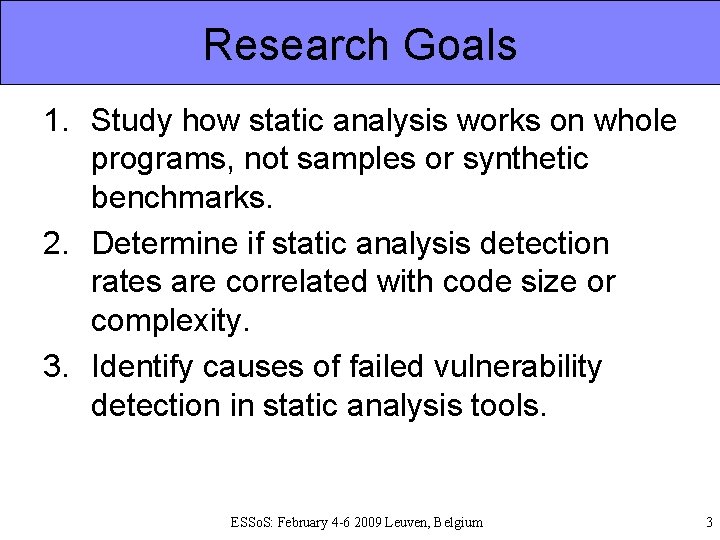 Research Goals

1. Study how static analysis works on whole programs, not samples or synthetic benchmarks.
2. Determine if static analysis detection rates are correlated with code size or complexity.
3. Identify causes of failed vulnerability detection in static analysis tools.

ESSoS: February 4-6 2009 Leuven, Belgium

3